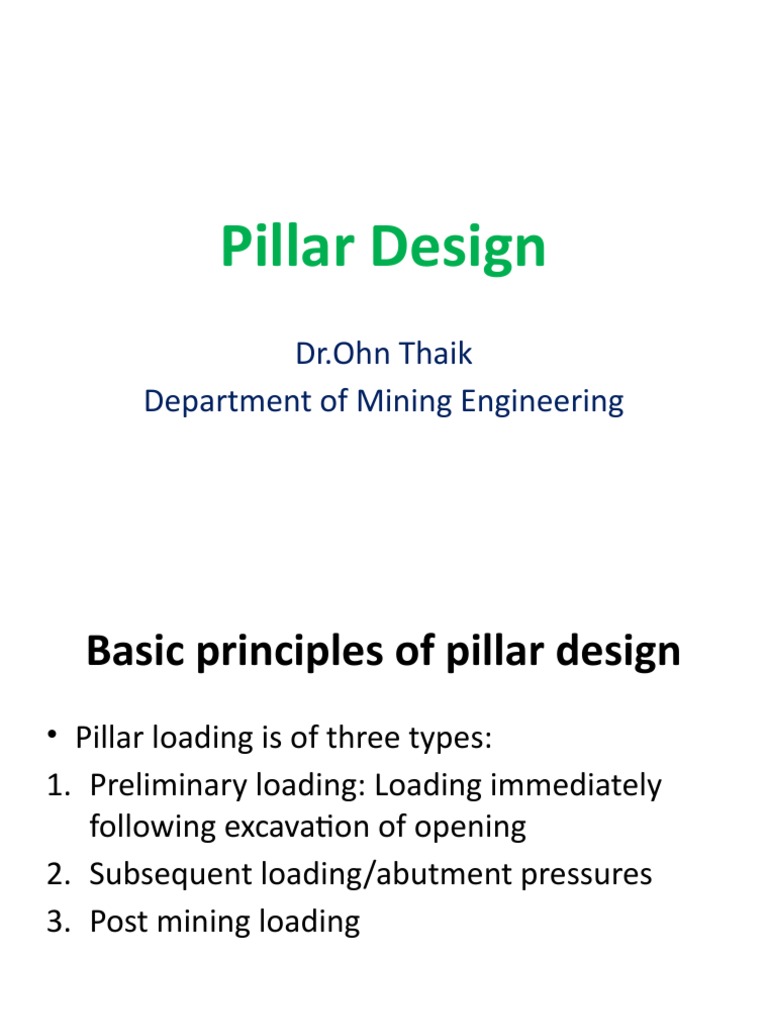 Pillar Design

Dr.Ohn Thaik
Department of Mining Engineering

Basic principles of pillar design

• Pillar loading is of three types:
1. Preliminary loading: Loading immediately following excavation of opening
2. Subsequent loading/abutment pressures
3. Post mining loading